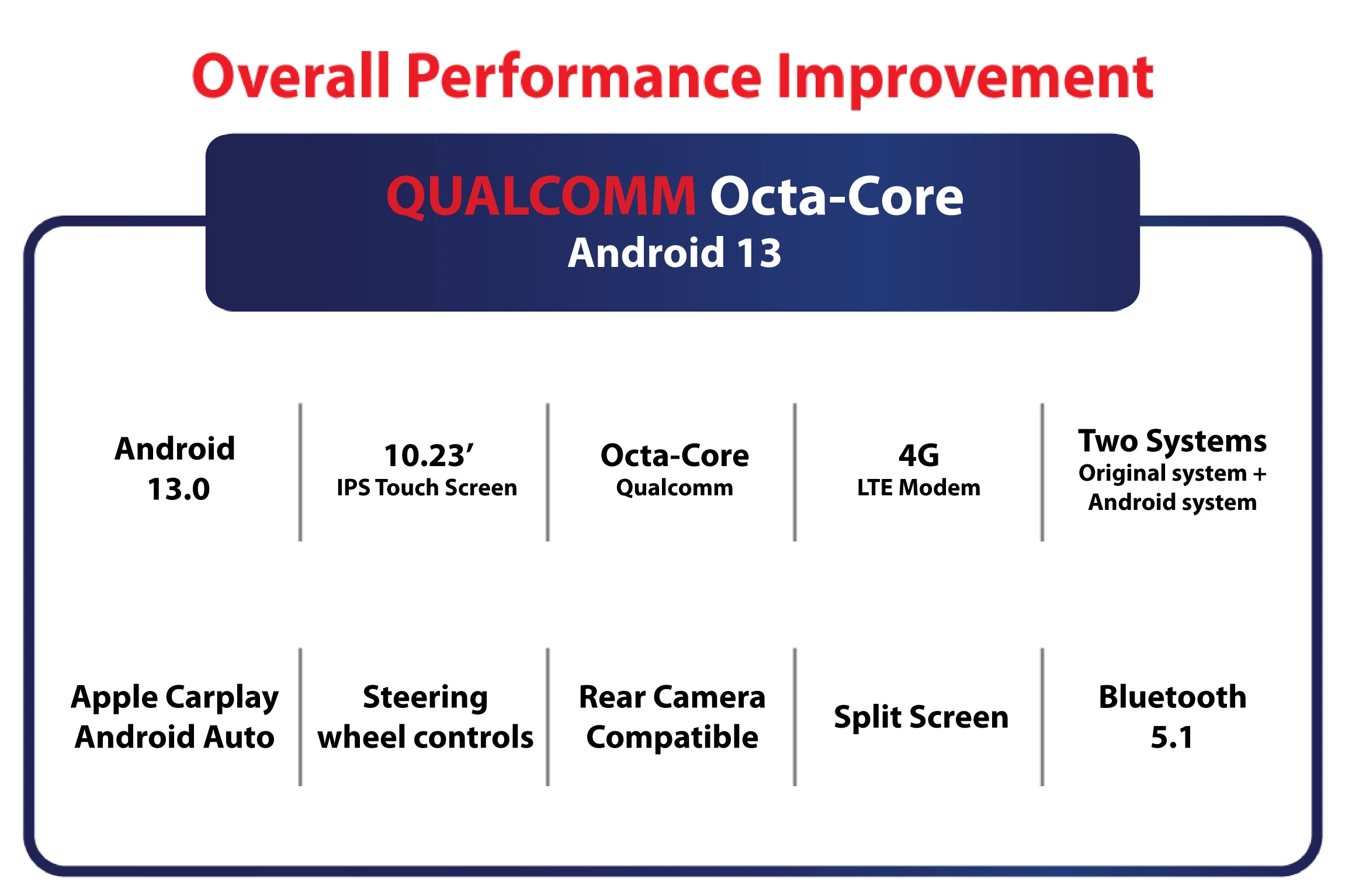 Overall Performance Improvement

QUALCOMM Octa-Core
Android 13

Android 13.0

10.23’
IPS Touch Screen

Octa-Core
Qualcomm

4G
LTE Modem

Two Systems
Original system + Android system

Apple Carplay
Android Auto

Steering
wheel controls

Rear Camera
Compatible

Split Screen

Bluetooth
5.1